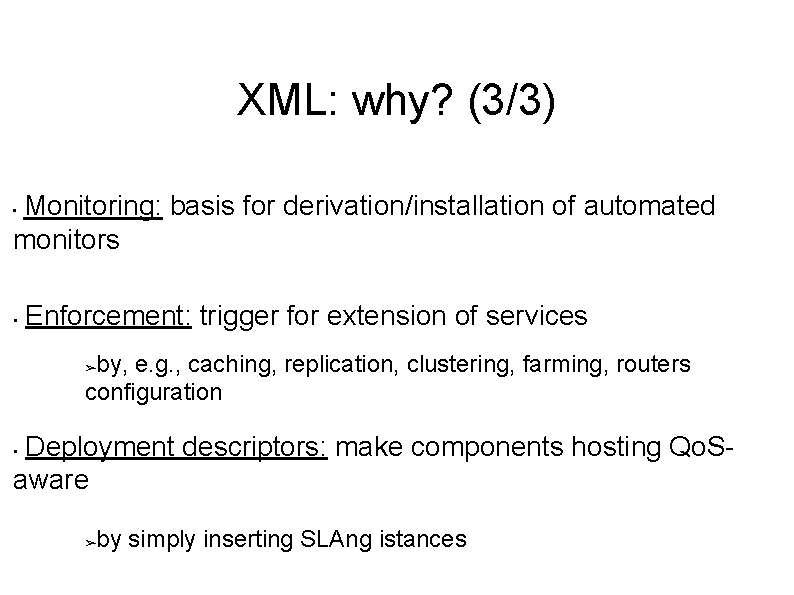 XML: why? (3/3)

• Monitoring: basis for derivation/installation of automated monitors

• Enforcement: trigger for extension of services

➢by, e.g., caching, replication, clustering, farming, routers configuration

• Deployment descriptors: make components hosting QoS-aware

➢by simply inserting SLAng istances